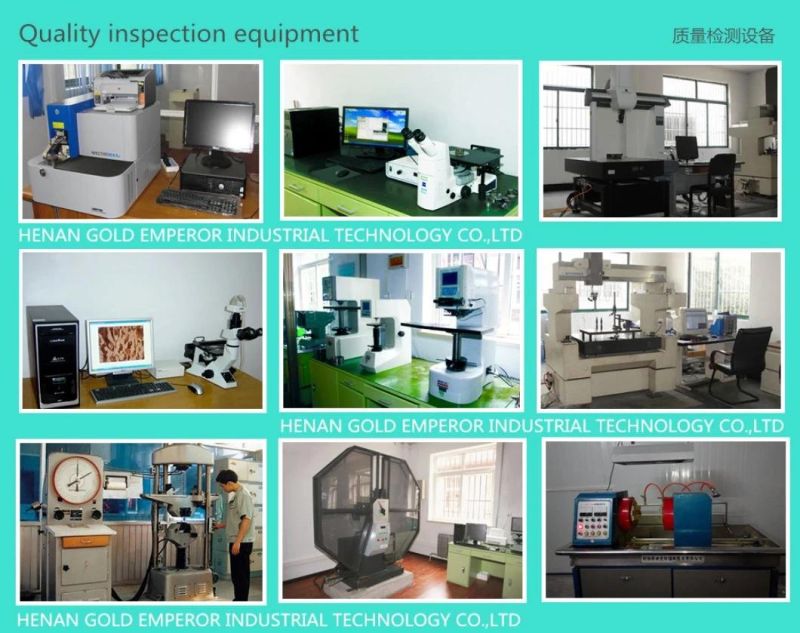 Quality inspection equipment

质量检测设备

HENAN GOLD EMPEROR INDUSTRIAL TECHNOLOGY CO.,LTD

HENAN GOLD EMPEROR INDUSTRIAL TECHNOLOGY CO.,LTD

HENAN GOLD EMPEROR INDUSTRIAL TECHNOLOGY CO.,LTD